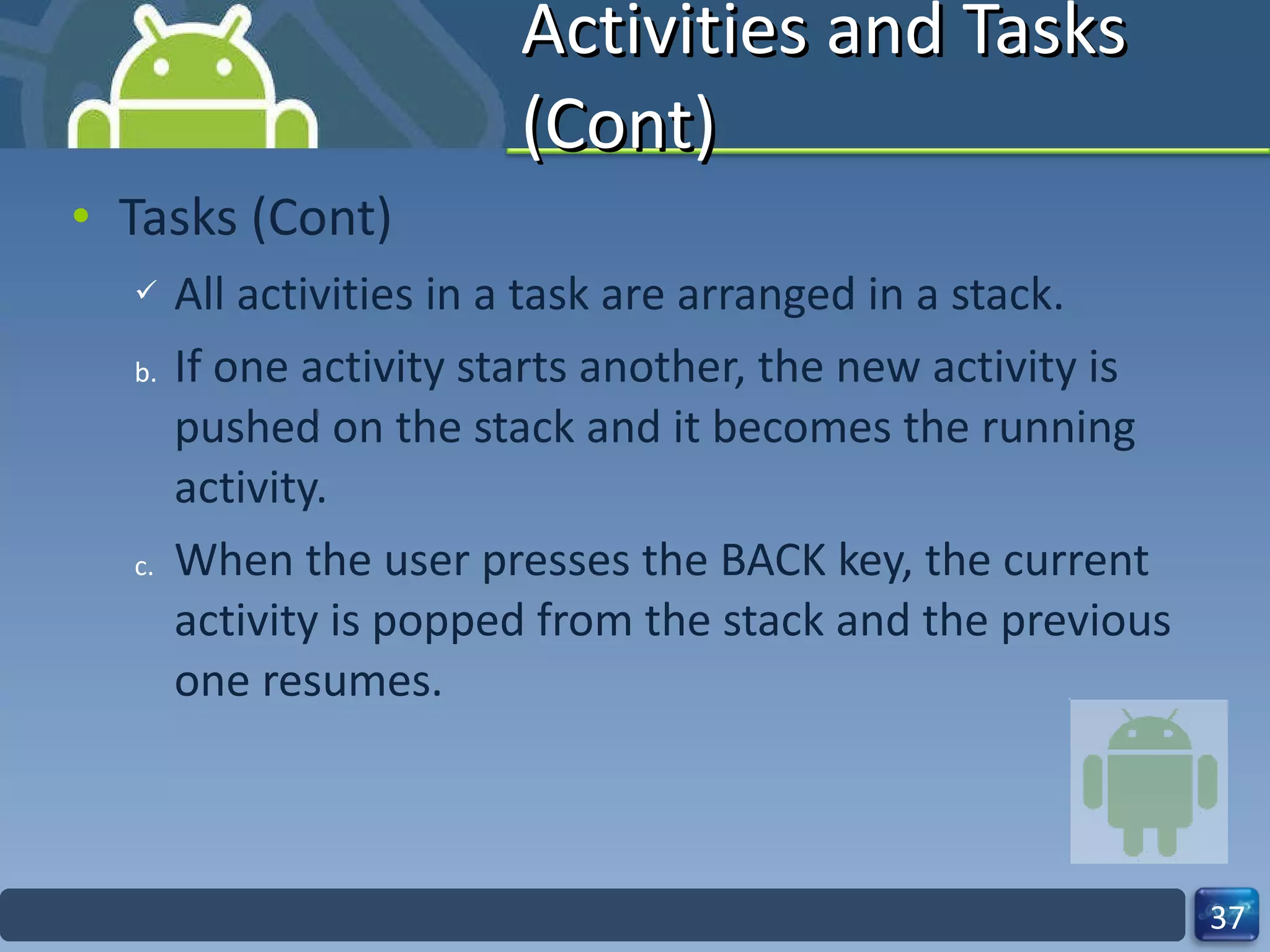 Activities and Tasks (Cont)

• Tasks (Cont)

✓ All activities in a task are arranged in a stack.

b. If one activity starts another, the new activity is pushed on the stack and it becomes the running activity.

c. When the user presses the BACK key, the current activity is popped from the stack and the previous one resumes.

37